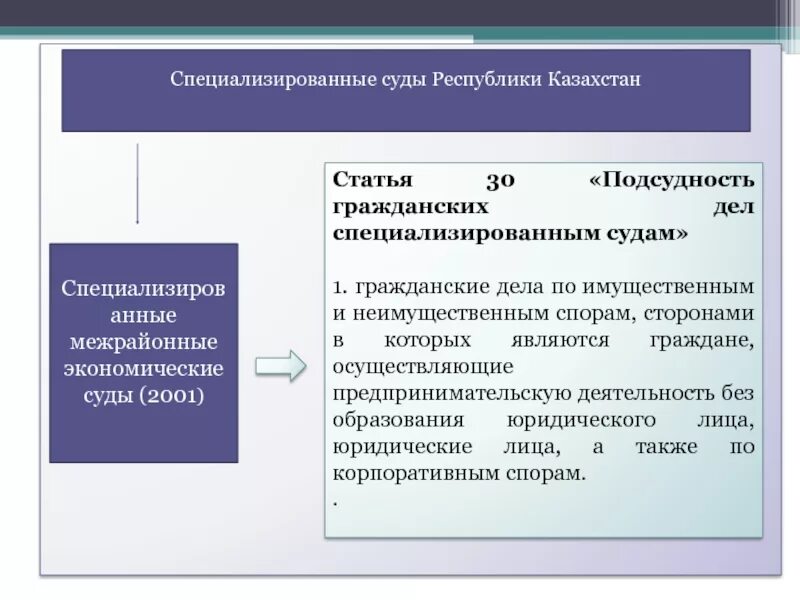 Специализированные суды Республики Казахстан

Специализированные межрайонные экономические суды (2001)

Статья 30 «Подсудность гражданских дел специализированным судам»

1. гражданские дела по имущественным и неимущественным спорам, сторонами в которых являются граждане, осуществляющие предпринимательскую деятельность без образования юридического лица, юридические лица, а также по корпоративным спорам.
.